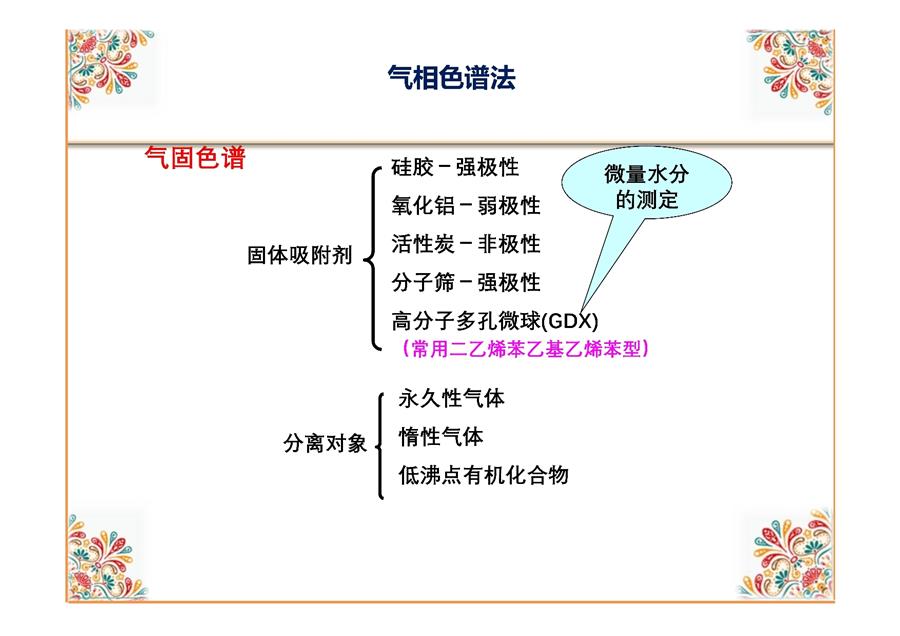 气相色谱法

气固色谱

固体吸附剂

硅胶－强极性
氧化铝－弱极性
活性炭－非极性
分子筛－强极性
高分子多孔微球(GDX)
（常用二乙烯苯乙基乙烯苯型）

微量水分的测定

分离对象

永久性气体
惰性气体
低沸点有机化合物